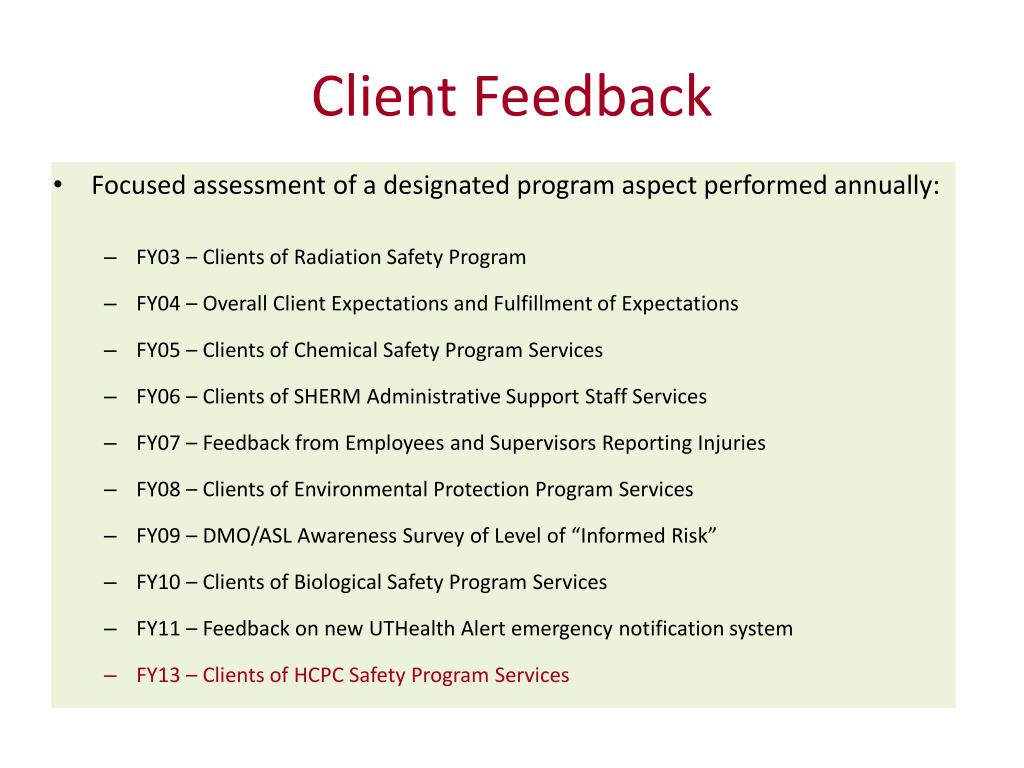 Client Feedback

• Focused assessment of a designated program aspect performed annually:

– FY03 – Clients of Radiation Safety Program

– FY04 – Overall Client Expectations and Fulfillment of Expectations

– FY05 – Clients of Chemical Safety Program Services

– FY06 – Clients of SHERM Administrative Support Staff Services

– FY07 – Feedback from Employees and Supervisors Reporting Injuries

– FY08 – Clients of Environmental Protection Program Services

– FY09 – DMO/ASL Awareness Survey of Level of “Informed Risk”

– FY10 – Clients of Biological Safety Program Services

– FY11 – Feedback on new UTHealth Alert emergency notification system

– FY13 – Clients of HCPC Safety Program Services